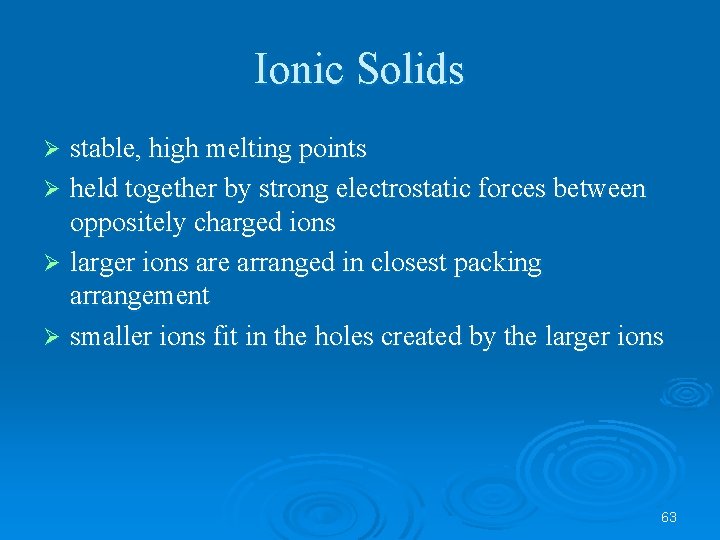 Ionic Solids

➢ stable, high melting points

➢ held together by strong electrostatic forces between oppositely charged ions

➢ larger ions are arranged in closest packing arrangement

➢ smaller ions fit in the holes created by the larger ions

63